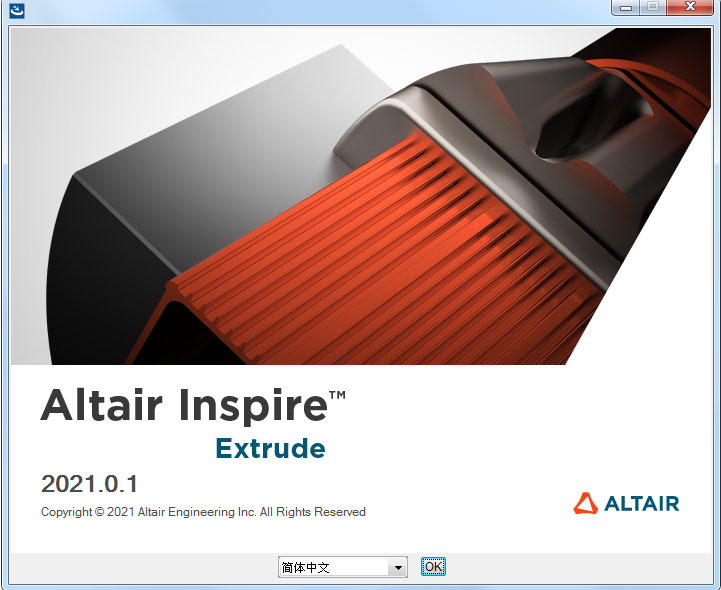 Altair Inspire™
Extrude

2021.0.1

Copyright © 2021 Altair Engineering Inc. All Rights Reserved

ALTAIR

简体中文

OK